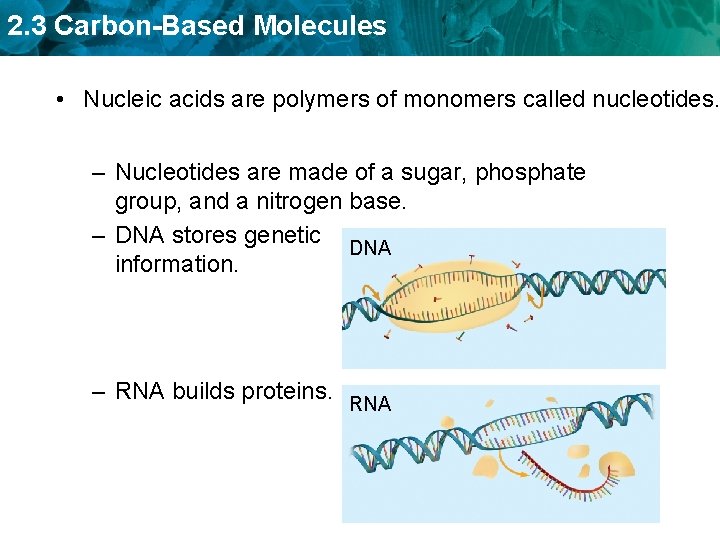 2.3 Carbon-Based Molecules

• Nucleic acids are polymers of monomers called nucleotides.

– Nucleotides are made of a sugar, phosphate group, and a nitrogen base.

– DNA stores genetic information.

DNA

– RNA builds proteins.

RNA